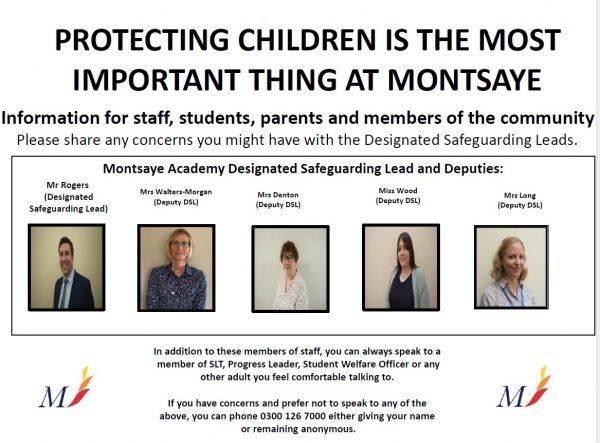 PROTECTING CHILDREN IS THE MOST IMPORTANT THING AT MONTSAYE

Information for staff, students, parents and members of the community

Please share any concerns you might have with the Designated Safeguarding Leads.

Montsaye Academy Designated Safeguarding Lead and Deputies:

Mr Rogers (Designated Safeguarding Lead)

Mrs Walters-Morgan (Deputy DSL)

Mrs Denton (Deputy DSL)

Miss Wood (Deputy DSL)

Mrs Long (Deputy DSL)

In addition to these members of staff, you can always speak to a member of SLT, Progress Leader, Student Welfare Officer or any other adult you feel comfortable talking to.

If you have concerns and prefer not to speak to any of the above, you can phone 0300 126 7000 either giving your name or remaining anonymous.

M

M